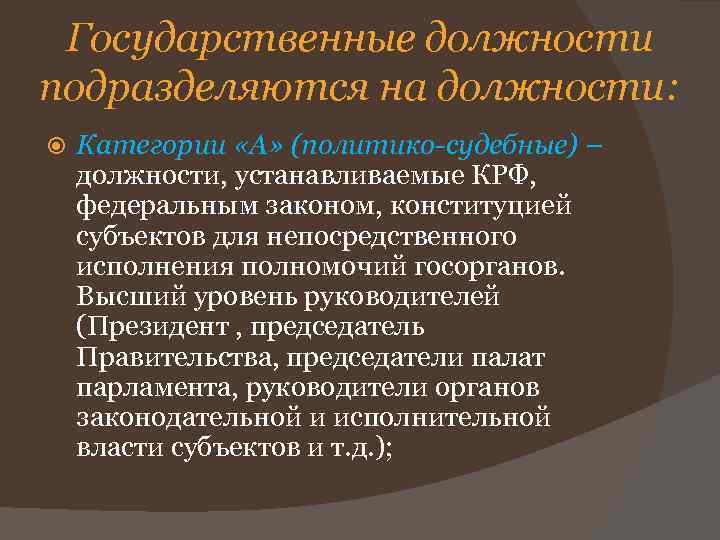 Государственные должности подразделяются на должности:

Категории «А» (политико-судебные) – должности, устанавливаемые КРФ, федеральным законом, конституцией субъектов для непосредственного исполнения полномочий госорганов. Высший уровень руководителей (Президент , председатель Правительства, председатели палат парламента, руководители органов законодательной и исполнительной власти субъектов и т.д.);